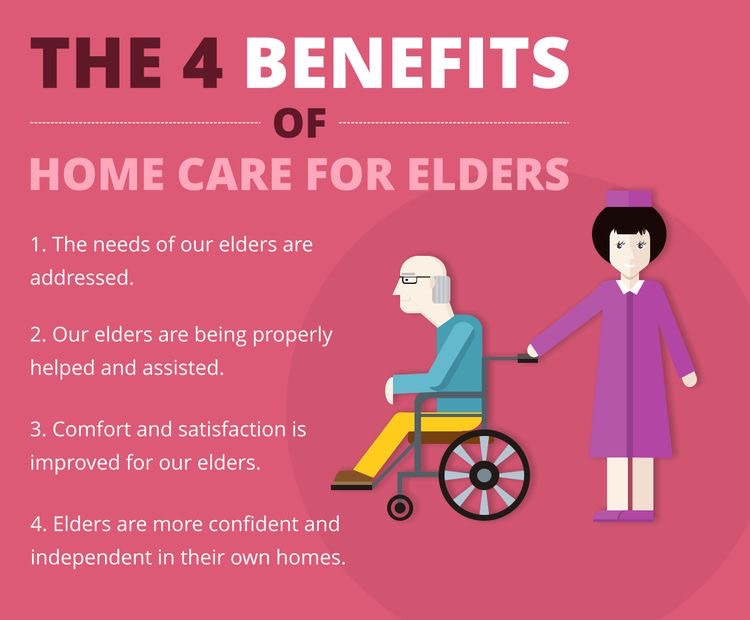 THE 4 BENEFITS
OF
HOME CARE FOR ELDERS

1. The needs of our elders are addressed.

2. Our elders are being properly helped and assisted.

3. Comfort and satisfaction is improved for our elders.

4. Elders are more confident and independent in their own homes.